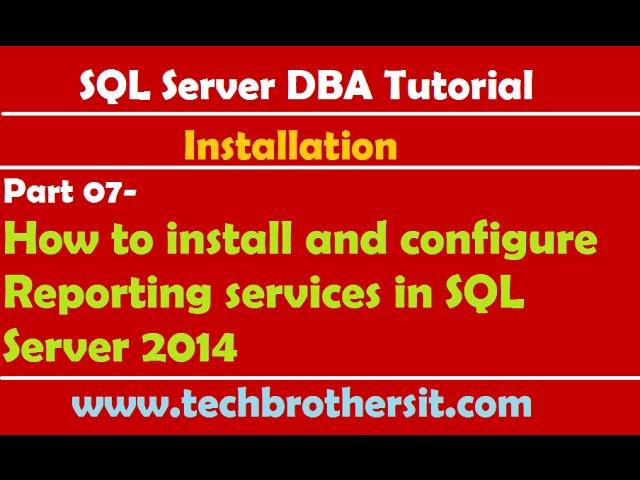 SQL Server DBA Tutorial

Installation

Part 07-

How to install and configure Reporting services in SQL Server 2014

www.techbrothersit.com